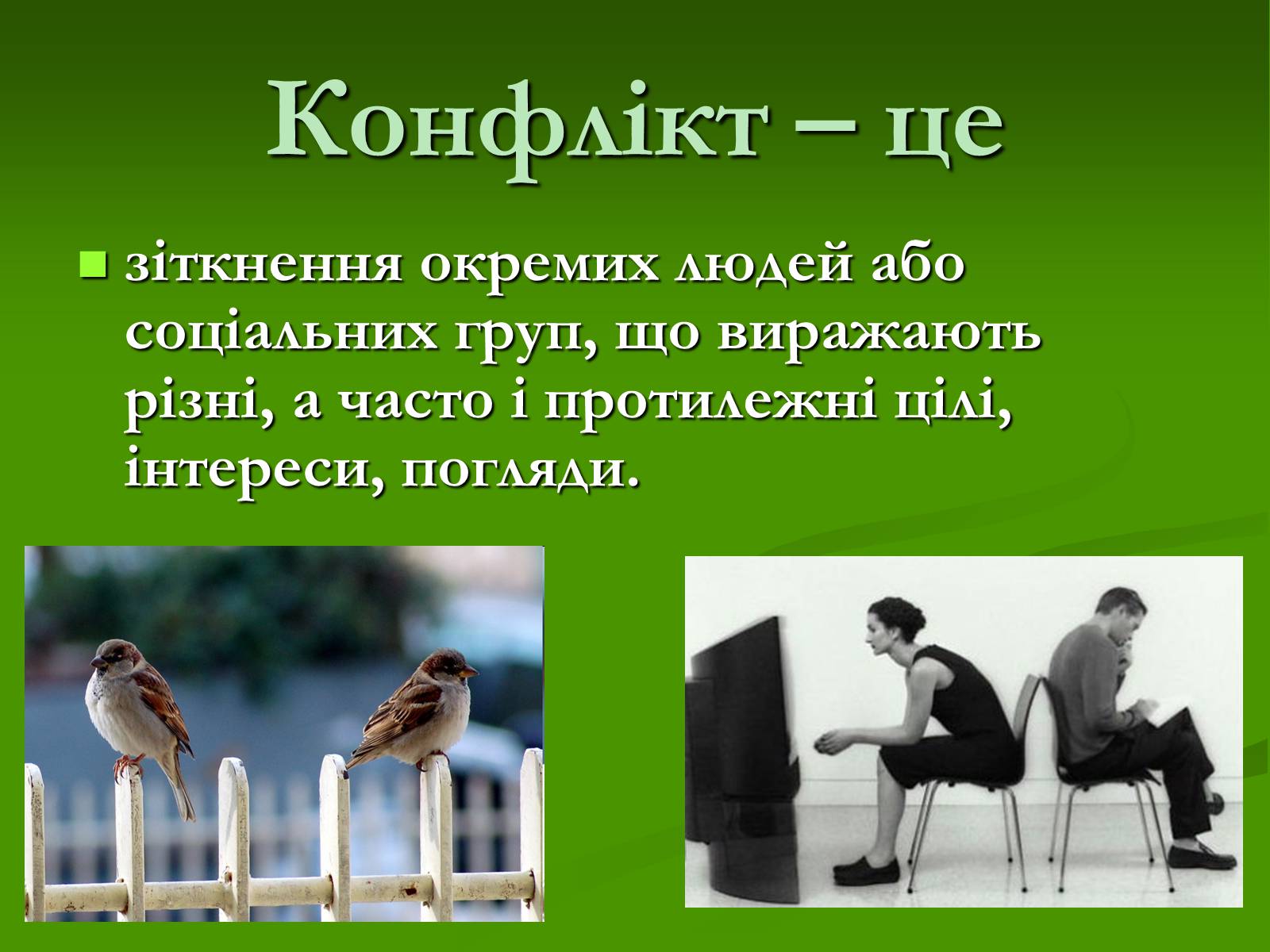 Конфлікт – це

зіткнення окремих людей або соціальних груп, що виражають різні, а часто і протилежні цілі, інтереси, погляди.